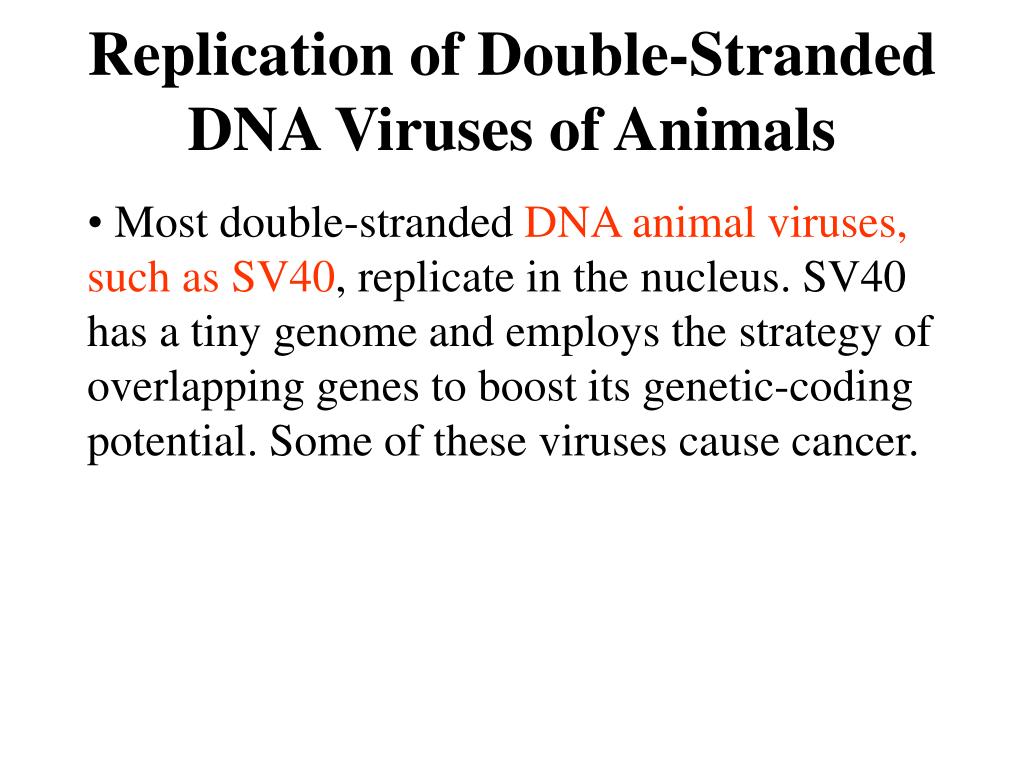 Replication of Double-Stranded DNA Viruses of Animals

• Most double-stranded DNA animal viruses, such as SV40, replicate in the nucleus. SV40 has a tiny genome and employs the strategy of overlapping genes to boost its genetic-coding potential. Some of these viruses cause cancer.